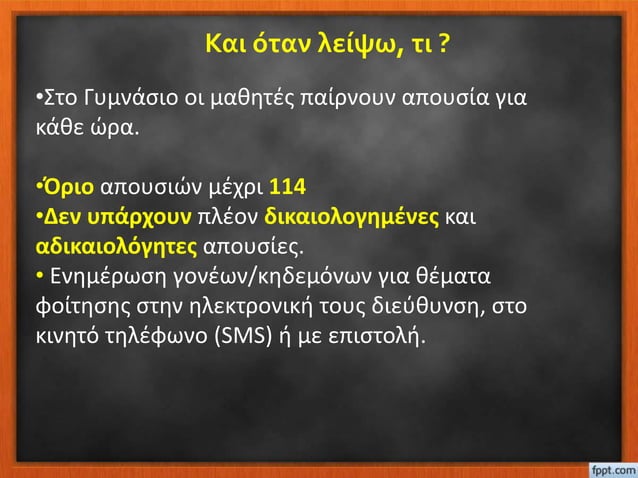 Και όταν λείψω, τι ?

•Στο Γυμνάσιο οι μαθητές παίρνουν απουσία για κάθε ώρα.

•Όριο απουσιών μέχρι 114
•Δεν υπάρχουν πλέον δικαιολογημένες και αδικαιολόγητες απουσίες.
• Ενημέρωση γονέων/κηδεμόνων για θέματα φοίτησης στην ηλεκτρονική τους διεύθυνση, στο κινητό τηλέφωνο (SMS) ή με επιστολή.

fppt.com